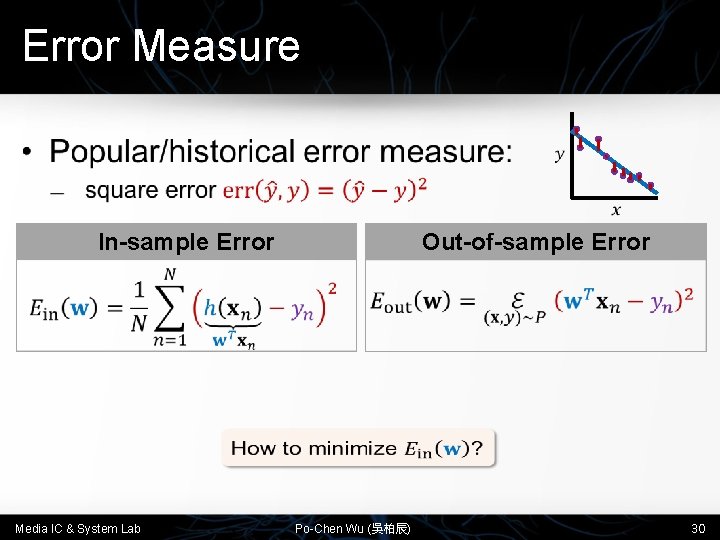 Error Measure

• Popular/historical error measure:
– square error $\text{err}(\hat{y}, y) = (\hat{y} - y)^2$

$y$
$x$

| In-sample Error | Out-of-sample Error |
|---|---|
| $E_{\text{in}}(\mathbf{w}) = \frac{1}{N}\sum_{n=1}^{N}\left(\underbrace{h(\mathbf{x}_n)}_{\mathbf{w}^T\mathbf{x}_n} - y_n\right)^2$ | $E_{\text{out}}(\mathbf{w}) = \underset{(\mathbf{x},y)\sim P}{\mathcal{E}} (\mathbf{w}^T\mathbf{x}_n - y_n)^2$ |

How to minimize $E_{\text{in}}(\mathbf{w})$?

Media IC & System Lab
Po-Chen Wu (吳柏辰)
30